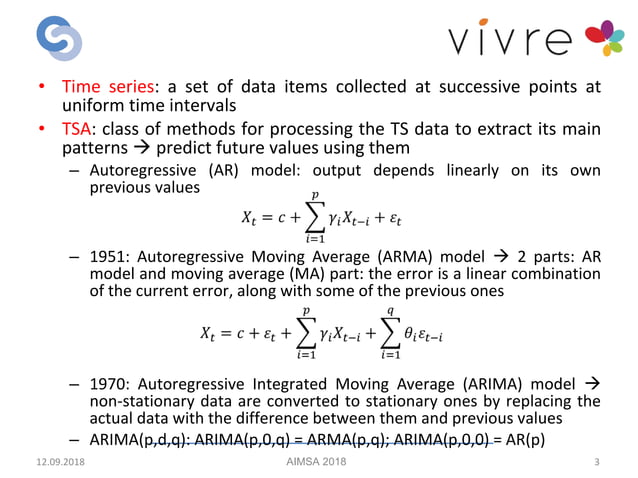 vivre

• Time series: a set of data items collected at successive points at uniform time intervals
• TSA: class of methods for processing the TS data to extract its main patterns → predict future values using them
– Autoregressive (AR) model: output depends linearly on its own previous values

$X_t = c + \sum_{i=1}^{p} \gamma_i X_{t-i} + \varepsilon_t$

– 1951: Autoregressive Moving Average (ARMA) model → 2 parts: AR model and moving average (MA) part: the error is a linear combination of the current error, along with some of the previous ones

$X_t = c + \varepsilon_t + \sum_{i=1}^{p} \gamma_i X_{t-i} + \sum_{i=1}^{q} \theta_i \varepsilon_{t-i}$

– 1970: Autoregressive Integrated Moving Average (ARIMA) model → non-stationary data are converted to stationary ones by replacing the actual data with the difference between them and previous values
– ARIMA(p,d,q): ARIMA(p,0,q) = ARMA(p,q); ARIMA(p,0,0) = AR(p)

12.09.2018 AIMSA 2018 3